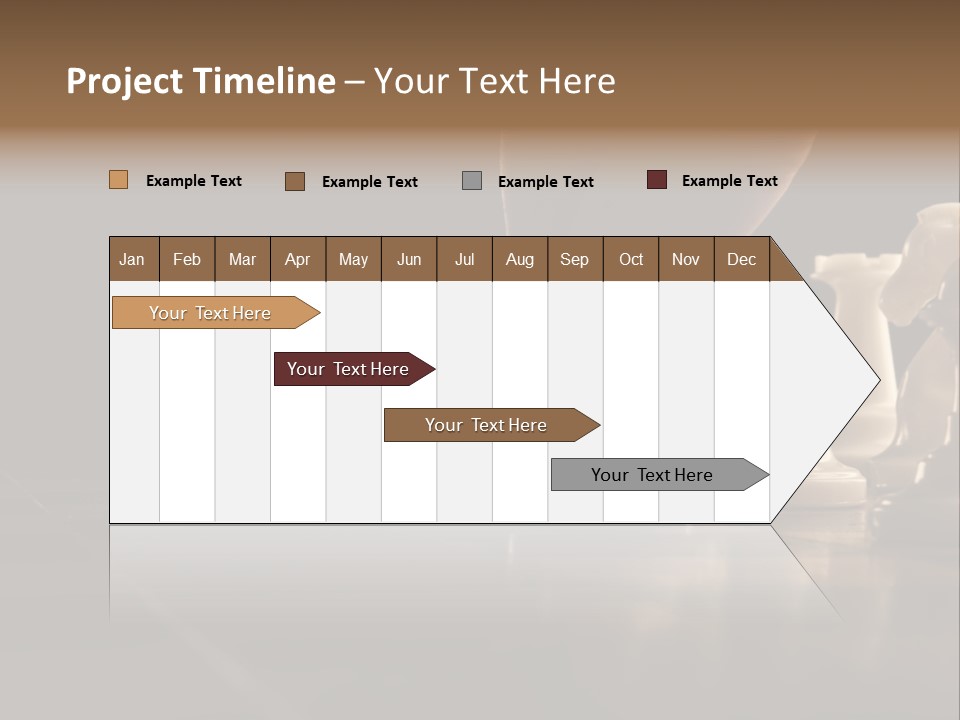 Project Timeline – Your Text Here

Example Text Example Text Example Text Example Text

| Jan | Feb | Mar | Apr | May | Jun | Jul | Aug | Sep | Oct | Nov | Dec |
|---|---|---|---|---|---|---|---|---|---|---|---|

Your Text Here

Your Text Here

Your Text Here

Your Text Here